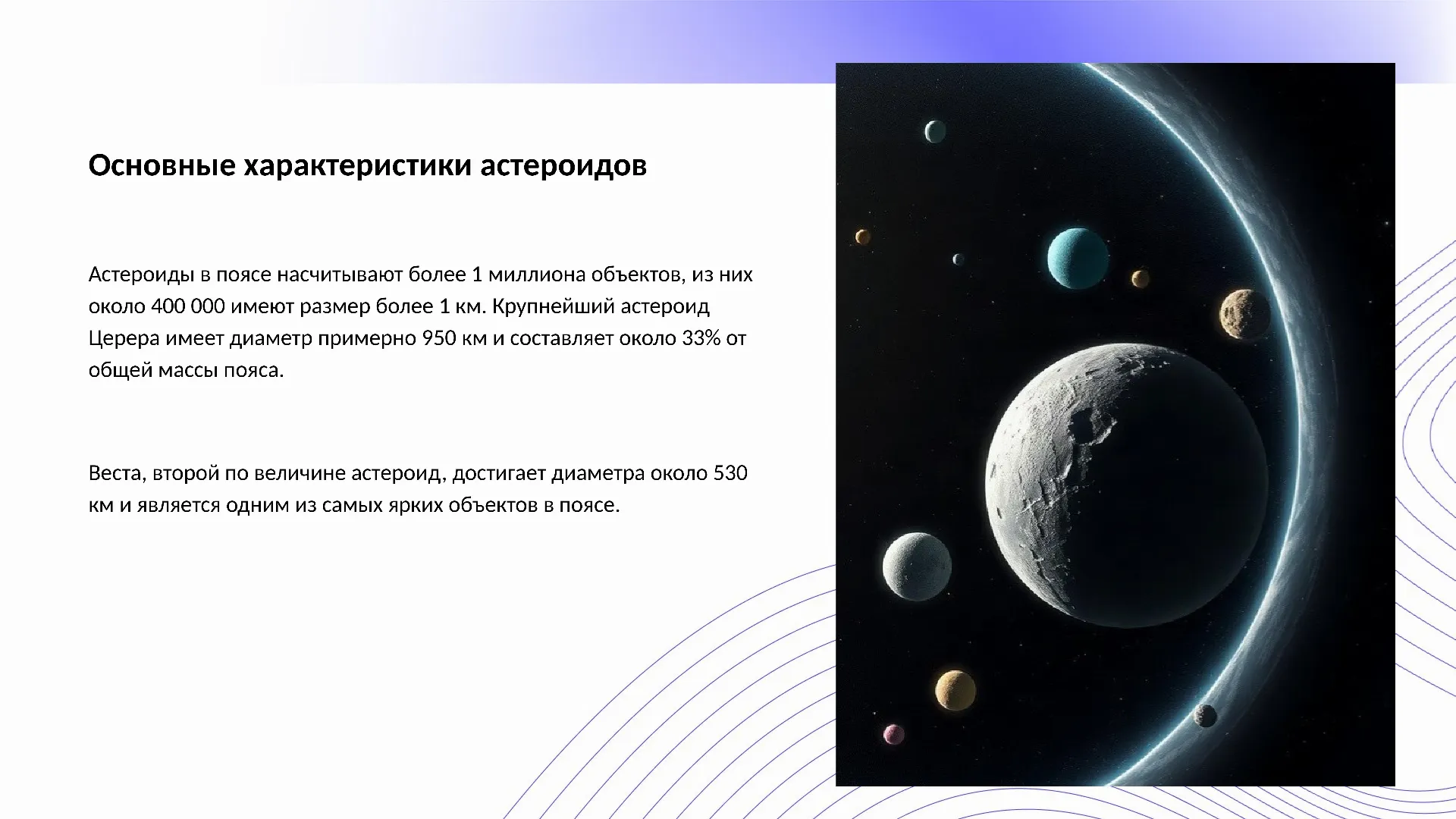 Основные характеристики астероидов

Астероиды в поясе насчитывают более 1 миллиона объектов, из них около 400 000 имеют размер более 1 км. Крупнейший астероид Церера имеет диаметр примерно 950 км и составляет около 33% от общей массы пояса.

Веста, второй по величине астероид, достигает диаметра около 530 км и является одним из самых ярких объектов в поясе.